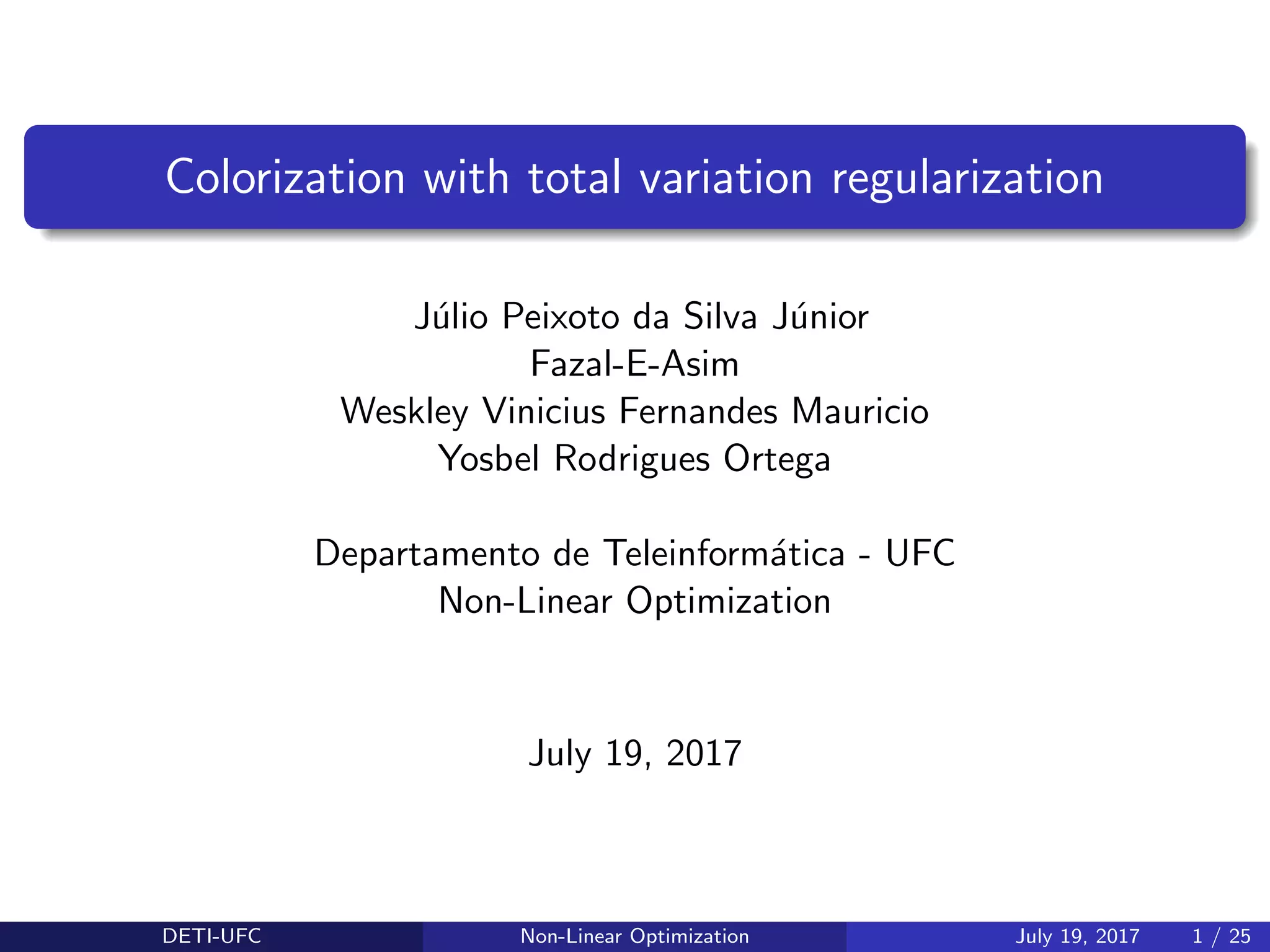 Colorization with total variation regularization

Júlio Peixoto da Silva Júnior
Fazal-E-Asim
Weskley Vinicius Fernandes Mauricio
Yosbel Rodrigues Ortega

Departamento de Teleinformática - UFC
Non-Linear Optimization

July 19, 2017

DETI-UFC Non-Linear Optimization July 19, 2017 1 / 25